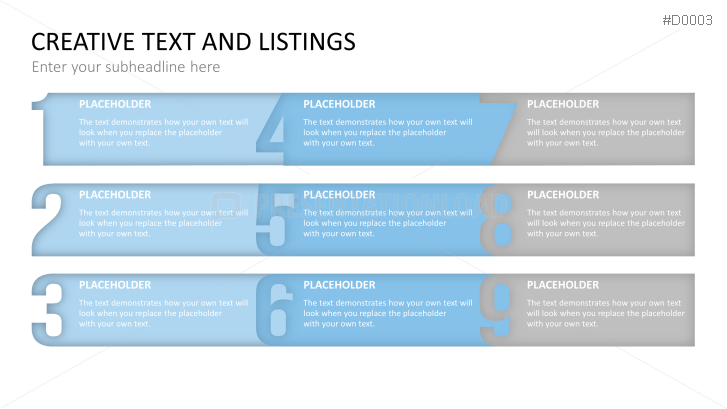 #D0003

CREATIVE TEXT AND LISTINGS

Enter your subheadline here

1

PLACEHOLDER

The text demonstrates how your own text will look when you replace the placeholder with your own text.

4

PLACEHOLDER

The text demonstrates how your own text will look when you replace the placeholder with your own text.

7

PLACEHOLDER

The text demonstrates how your own text will look when you replace the placeholder with your own text.

2

PLACEHOLDER

The text demonstrates how your own text will look when you replace the placeholder with your own text.

5

PLACEHOLDER

The text demonstrates how your own text will look when you replace the placeholder with your own text.

8

PLACEHOLDER

The text demonstrates how your own text will look when you replace the placeholder with your own text.

3

PLACEHOLDER

The text demonstrates how your own text will look when you replace the placeholder with your own text.

6

PLACEHOLDER

The text demonstrates how your own text will look when you replace the placeholder with your own text.

9

PLACEHOLDER

The text demonstrates how your own text will look when you replace the placeholder with your own text.

PRESENTATIONLOAD